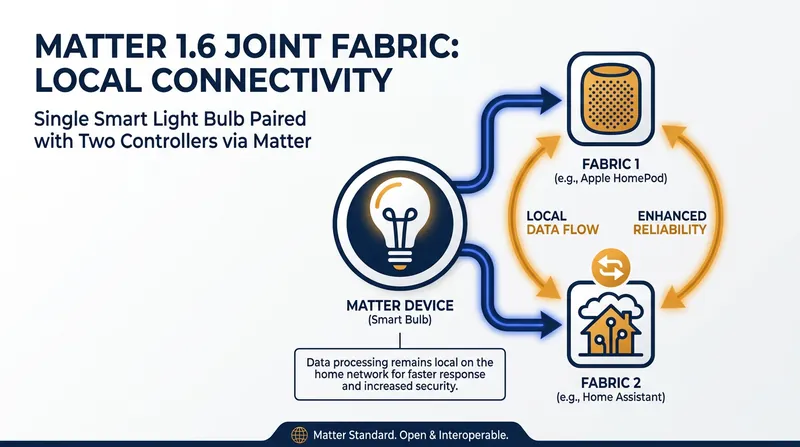 MATTER 1.6 JOINT FABRIC: LOCAL CONNECTIVITY

Single Smart Light Bulb Paired with Two Controllers via Matter

FABRIC 1
(e.g., Apple HomePod)

LOCAL
DATA FLOW

ENHANCED
RELIABILITY

MATTER DEVICE
(Smart Bulb)

Data processing remains local on the home network for faster response and increased security.

FABRIC 2
(e.g., Home Assistant)

Matter Standard. Open & Interoperable.